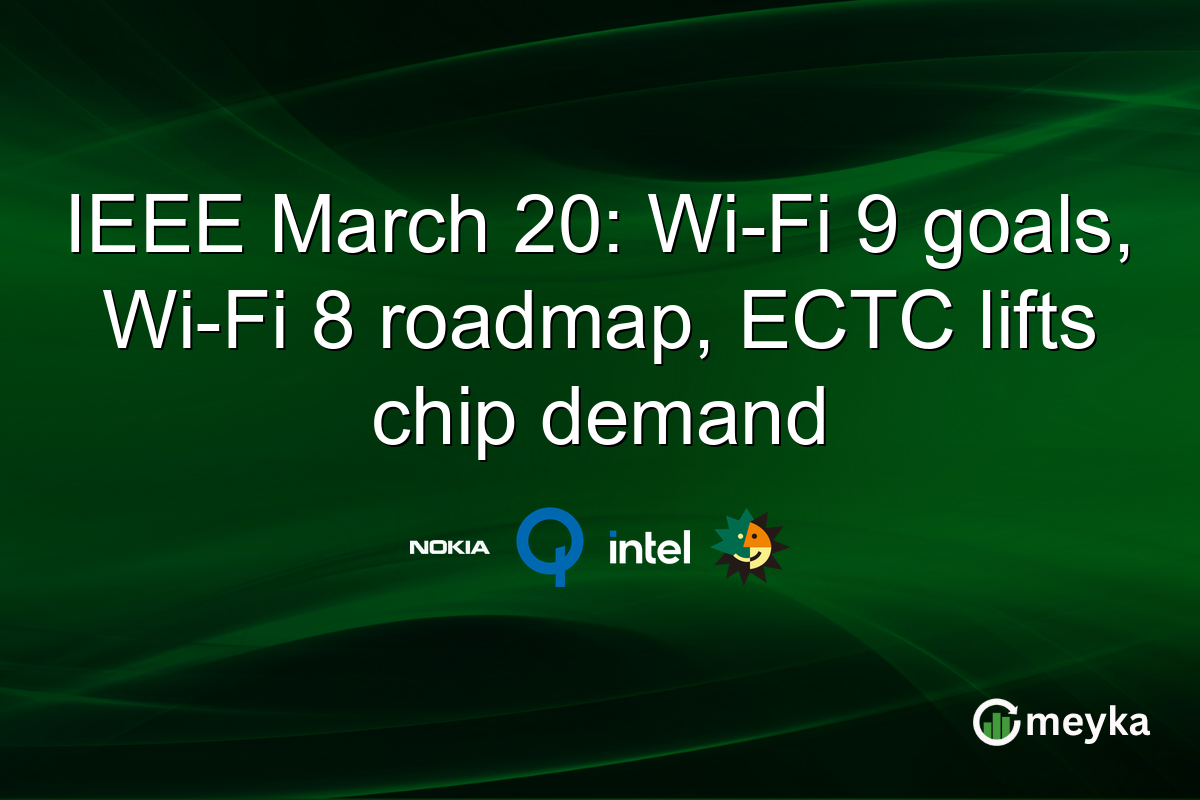 IEEE March 20: Wi-Fi 9 goals, Wi-Fi 8 roadmap, ECTC lifts chip demand

NOKIA intel

meyka